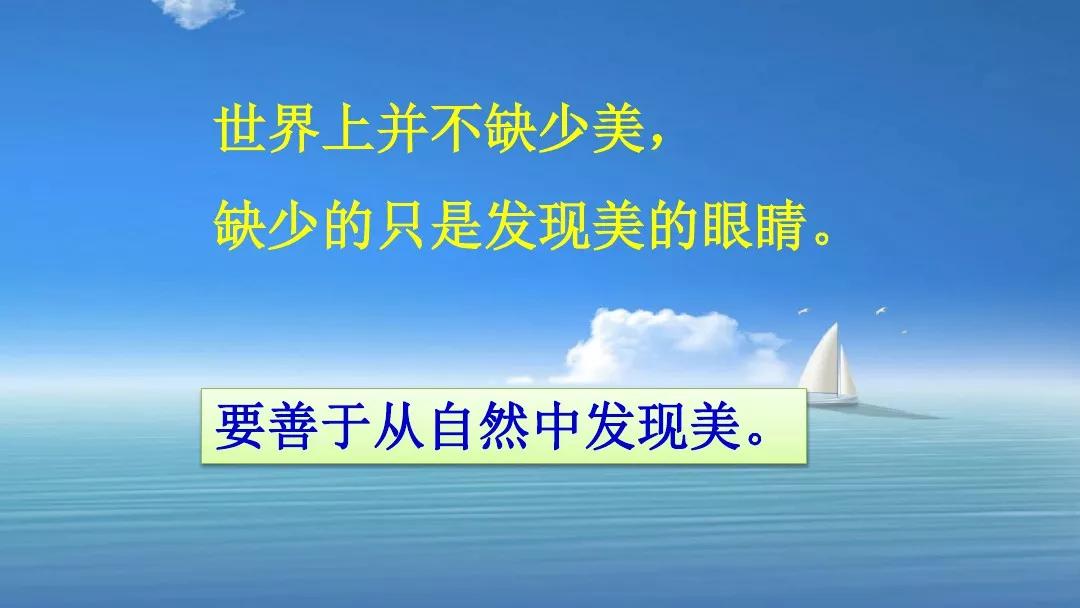 世界上并不缺少美，
缺少的只是发现美的眼睛。

要善于从自然中发现美。